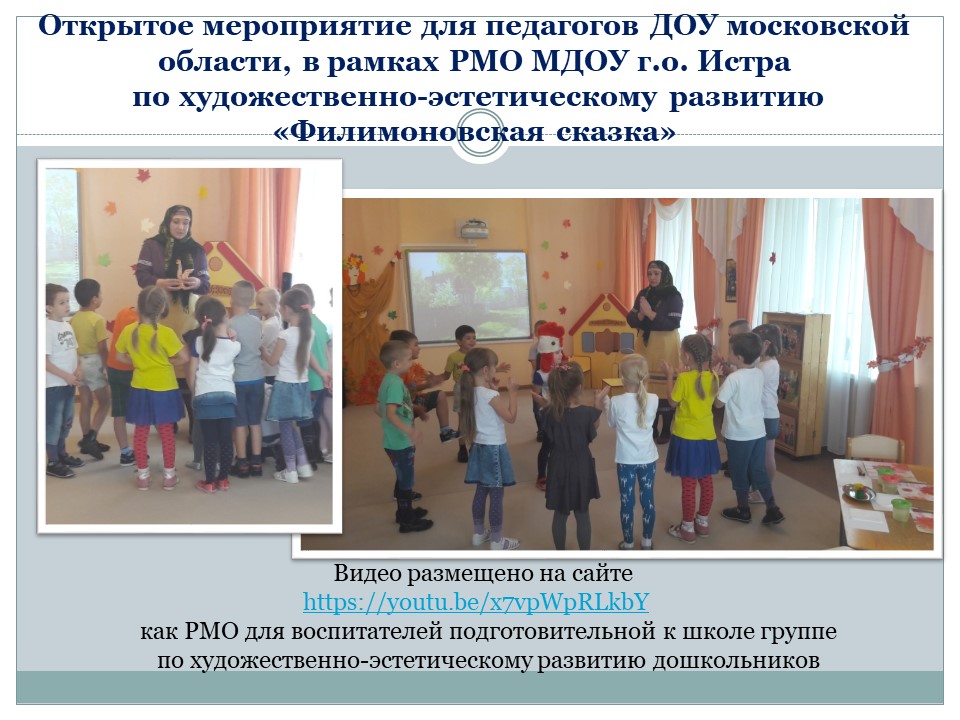 Открытое мероприятие для педагогов ДОУ московской области, в рамках РМО МДОУ г.о. Истра по художественно-эстетическому развитию «Филимоновская сказка»

Видео размещено на сайте
https://youtu.be/x7vpWpRLkbY
как РМО для воспитателей подготовительной к школе группе по художественно-эстетическому развитию дошкольников